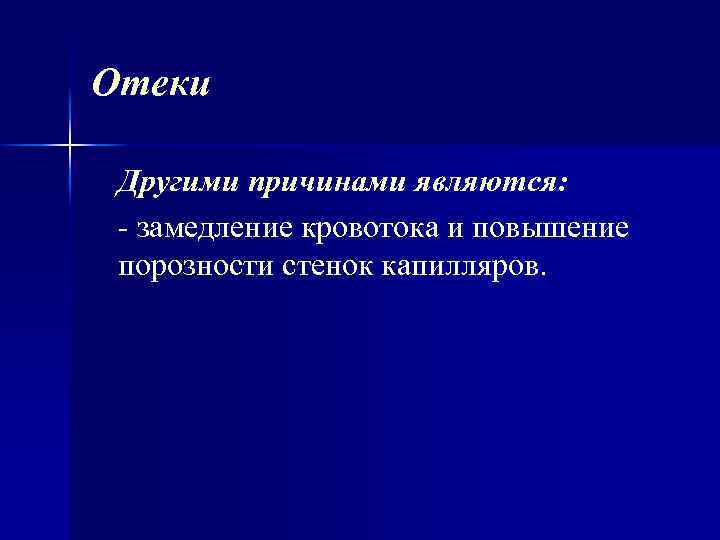 Отеки

Другими причинами являются:

- замедление кровотока и повышение порозности стенок капилляров.